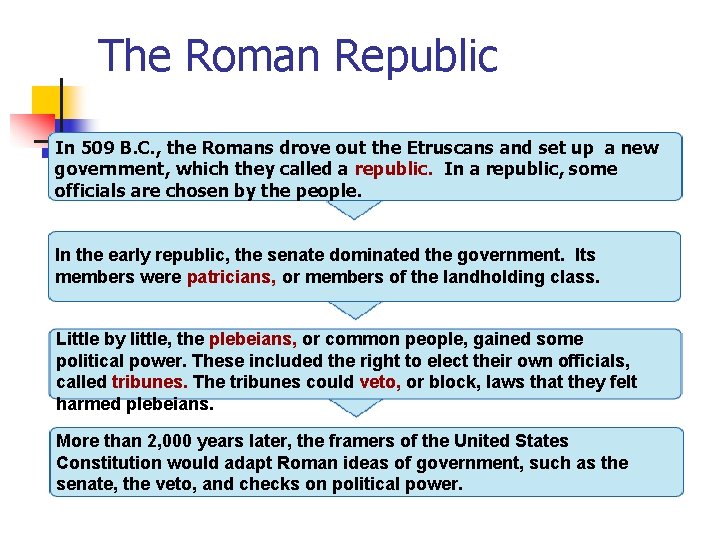 The Roman Republic

In 509 B.C., the Romans drove out the Etruscans and set up a new government, which they called a republic. In a republic, some officials are chosen by the people.

In the early republic, the senate dominated the government. Its members were patricians, or members of the landholding class.

Little by little, the plebeians, or common people, gained some political power. These included the right to elect their own officials, called tribunes. The tribunes could veto, or block, laws that they felt harmed plebeians.

More than 2,000 years later, the framers of the United States Constitution would adapt Roman ideas of government, such as the senate, the veto, and checks on political power.